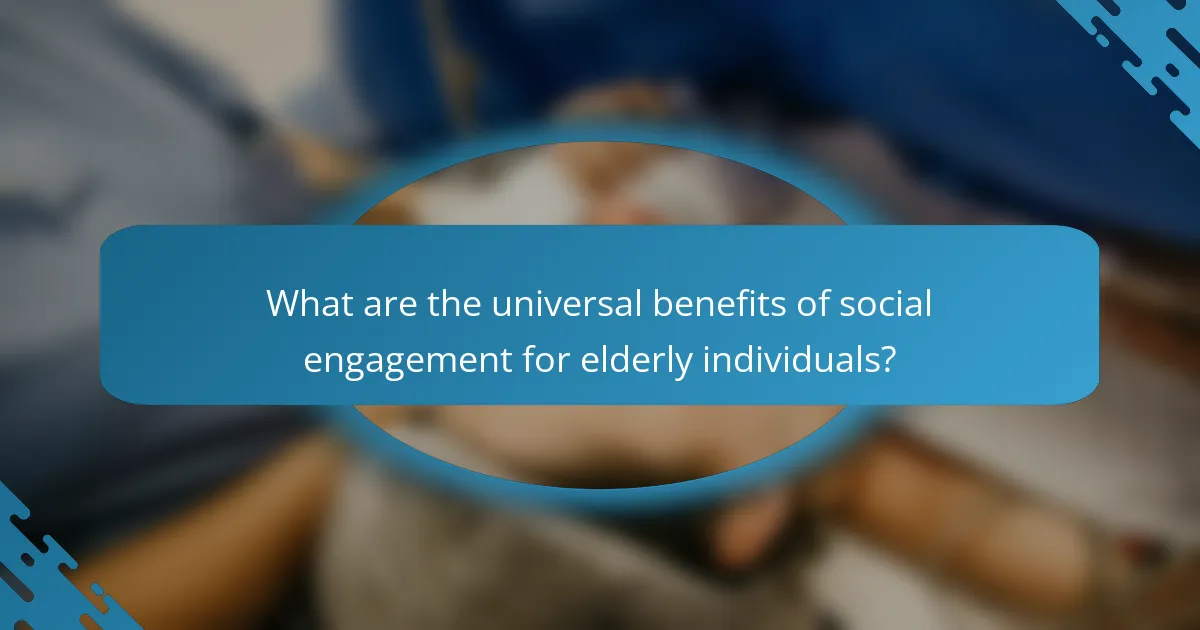 What are the universal benefits of social engagement for elderly individuals?